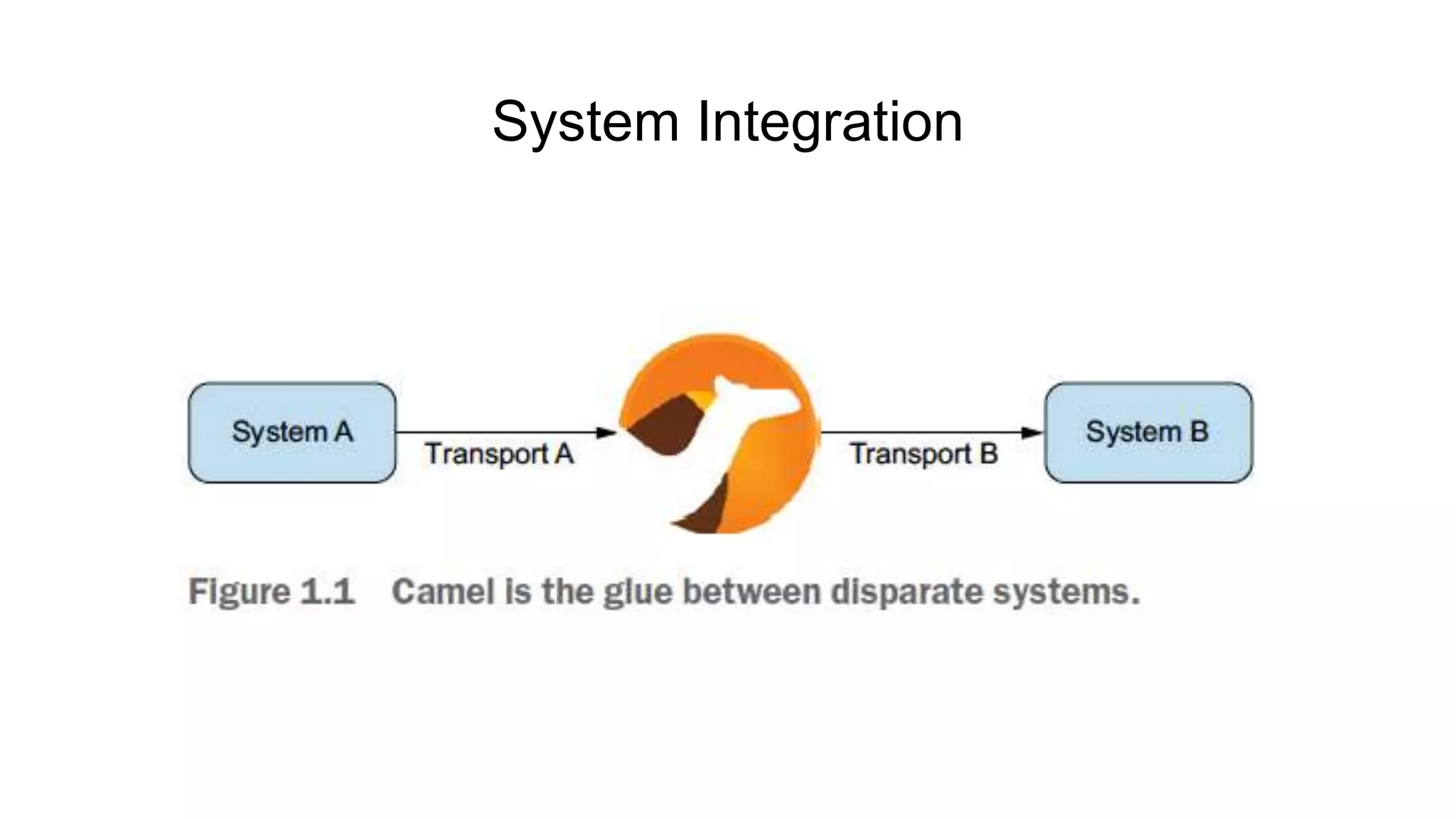 System Integration

System A

Transport A

Transport B

System B

Figure 1.1 Camel is the glue between disparate systems.